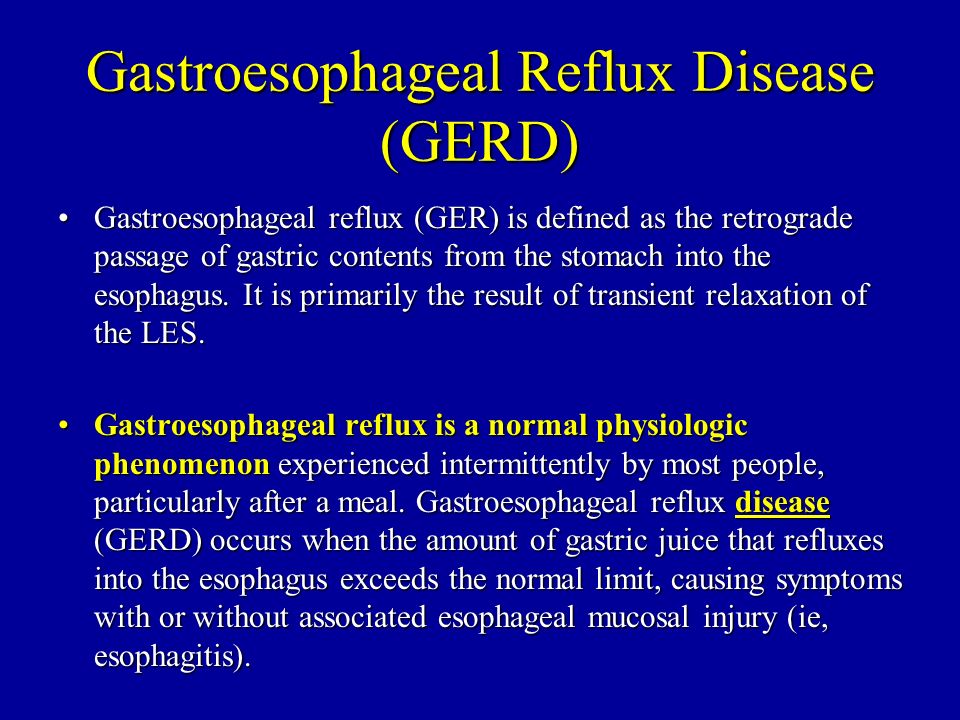 Gastroesophageal Reflux Disease (GERD)

• Gastroesophageal reflux (GER) is defined as the retrograde passage of gastric contents from the stomach into the esophagus. It is primarily the result of transient relaxation of the LES.

• Gastroesophageal reflux is a normal physiologic phenomenon experienced intermittently by most people, particularly after a meal. Gastroesophageal reflux disease (GERD) occurs when the amount of gastric juice that refluxes into the esophagus exceeds the normal limit, causing symptoms with or without associated esophageal mucosal injury (ie, esophagitis).